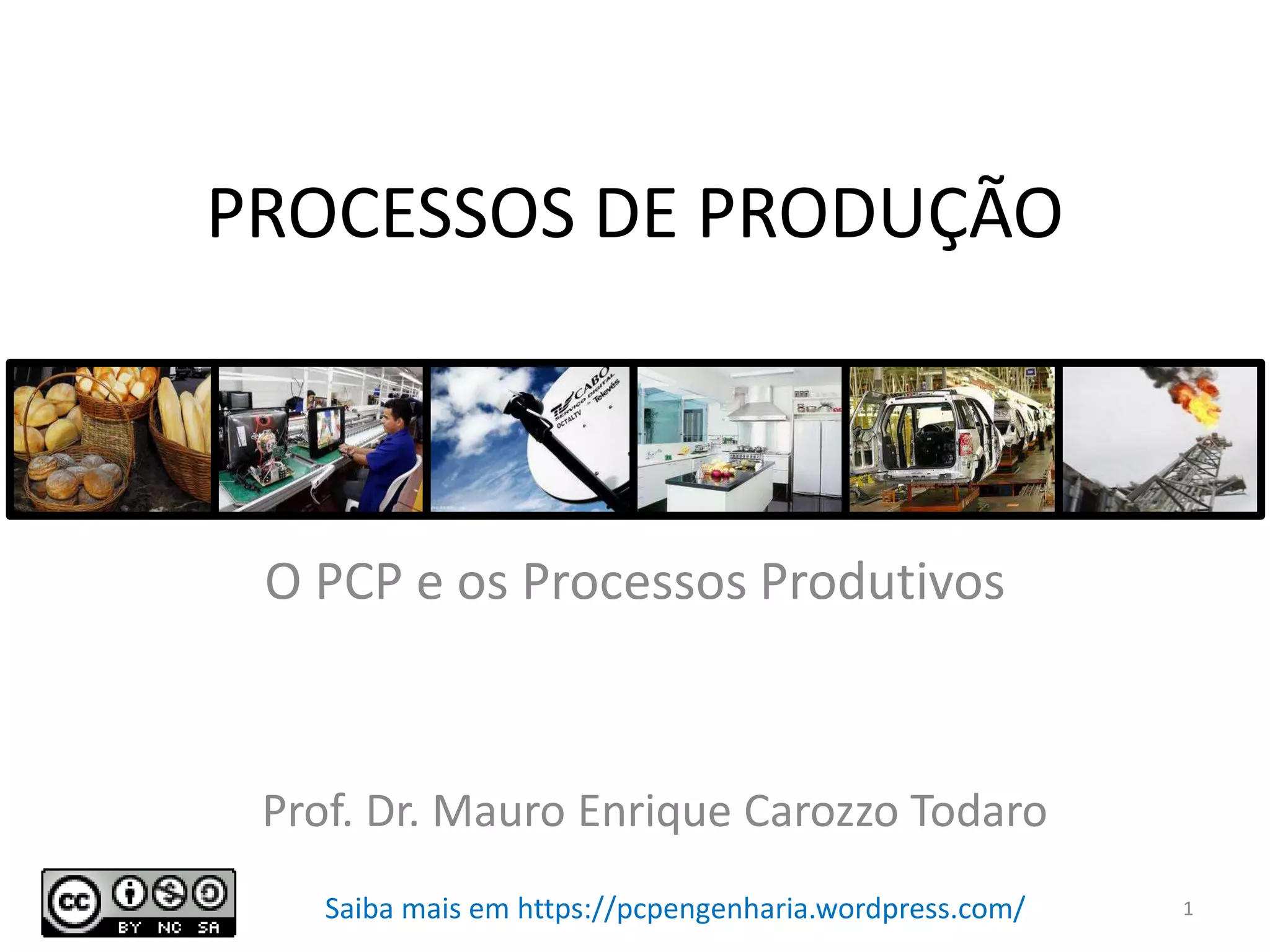 PROCESSOS DE PRODUÇÃO

TV CABO
SERVIÇO DIGITAL
OCTALTV Televés

O PCP e os Processos Produtivos

Prof. Dr. Mauro Enrique Carozzo Todaro

cc BY NC SA

Saiba mais em https://pcpengenharia.wordpress.com/

1